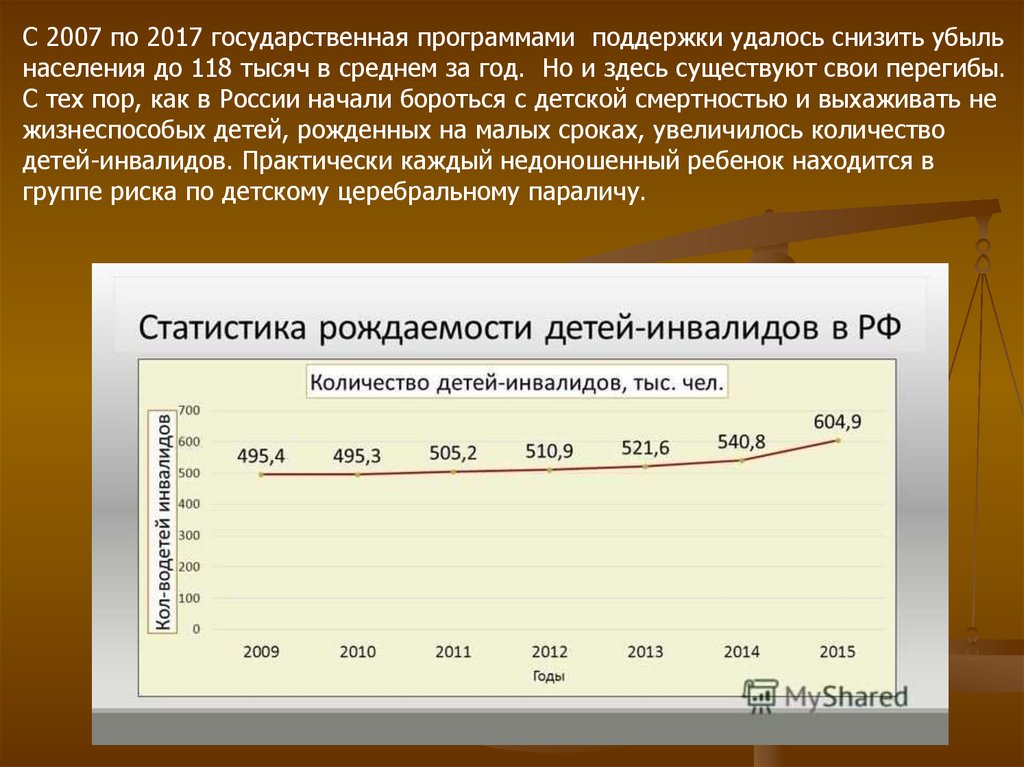 С 2007 по 2017 государственная программами поддержки удалось снизить убыль населения до 118 тысяч в среднем за год. Но и здесь существуют свои перегибы. С тех пор, как в России начали бороться с детской смертностью и выхаживать не жизнеспособых детей, рожденных на малых сроках, увеличилось количество детей-инвалидов. Практически каждый недоношенный ребенок находится в группе риска по детскому церебральному параличу.

Статистика рождаемости детей-инвалидов в РФ

Количество детей-инвалидов, тыс. чел.

Кол-водетей инвалидов

700
600
500
400
300
200
100
0

495,4
495,3
505,2
510,9
521,6
540,8
604,9

2009
2010
2011
2012
2013
2014
2015

Годы

MyShared